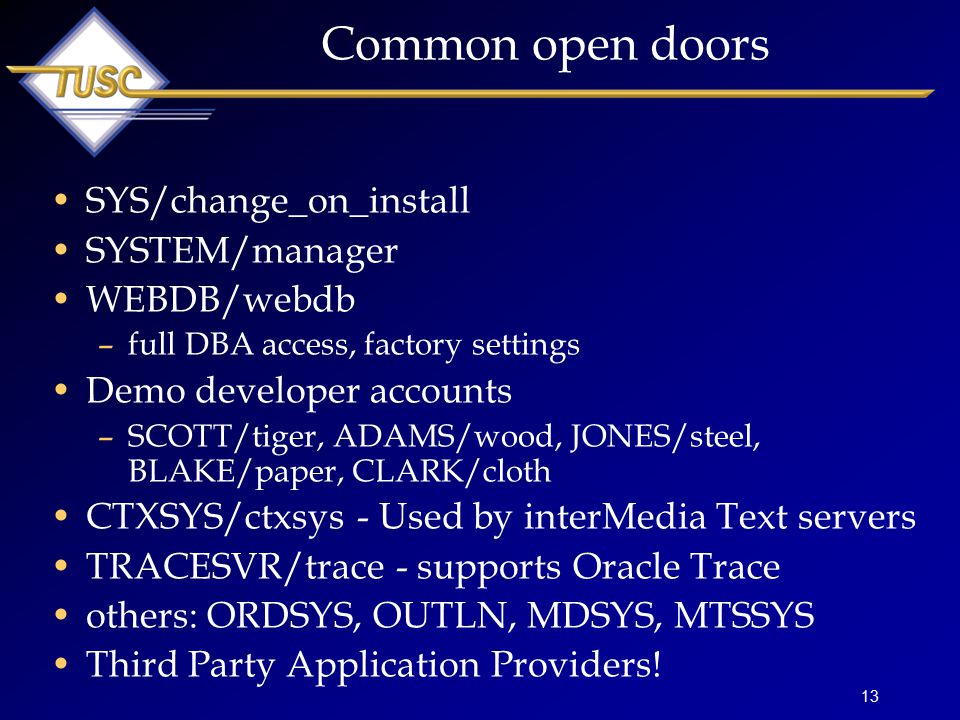 TUSC

Common open doors

• SYS/change_on_install
• SYSTEM/manager
• WEBDB/webdb
– full DBA access, factory settings
• Demo developer accounts
– SCOTT/tiger, ADAMS/wood, JONES/steel, BLAKE/paper, CLARK/cloth
• CTXSYS/ctxsys - Used by interMedia Text servers
• TRACESVR/trace - supports Oracle Trace
• others: ORDSYS, OUTLN, MDSYS, MTSSYS
• Third Party Application Providers!

13